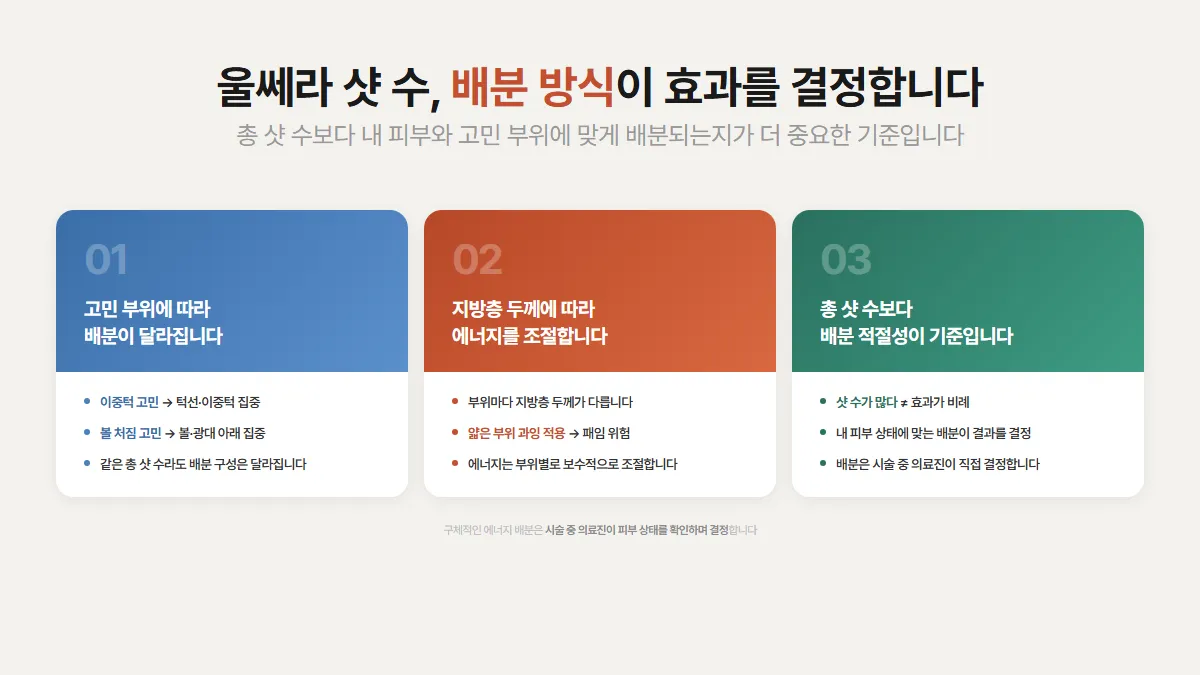 울쎄라 샷 수, 배분 방식이 효과를 결정합니다

총 샷 수보다 내 피부와 고민 부위에 맞게 배분되는지가 더 중요한 기준입니다

01

고민 부위에 따라 배분이 달라집니다

- 이중턱 고민 → 턱선·이중턱 집중
- 볼 처짐 고민 → 볼·광대 아래 집중
- 같은 총 샷 수라도 배분 구성은 달라집니다

02

지방층 두께에 따라 에너지를 조절합니다

- 부위마다 지방층 두께가 다릅니다
- 얇은 부위 과잉 적용 → 패임 위험
- 에너지는 부위별로 보수적으로 조절합니다

03

총 샷 수보다 배분 적절성이 기준입니다

- 샷 수가 많다 ≠ 효과가 비례
- 내 피부 상태에 맞는 배분이 결과를 결정
- 배분은 시술 중 의료진이 직접 결정합니다

구체적인 에너지 배분은 시술 중 의료진이 피부 상태를 확인하며 결정합니다